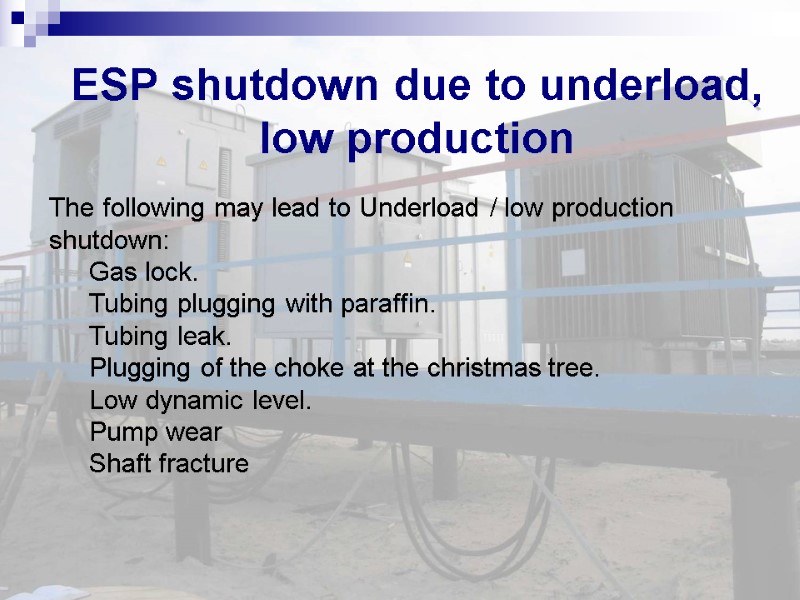 ESP shutdown due to underload, low production

The following may lead to Underload / low production shutdown:
Gas lock.
Tubing plugging with paraffin.
Tubing leak.
Plugging of the choke at the christmas tree.
Low dynamic level.
Pump wear
Shaft fracture